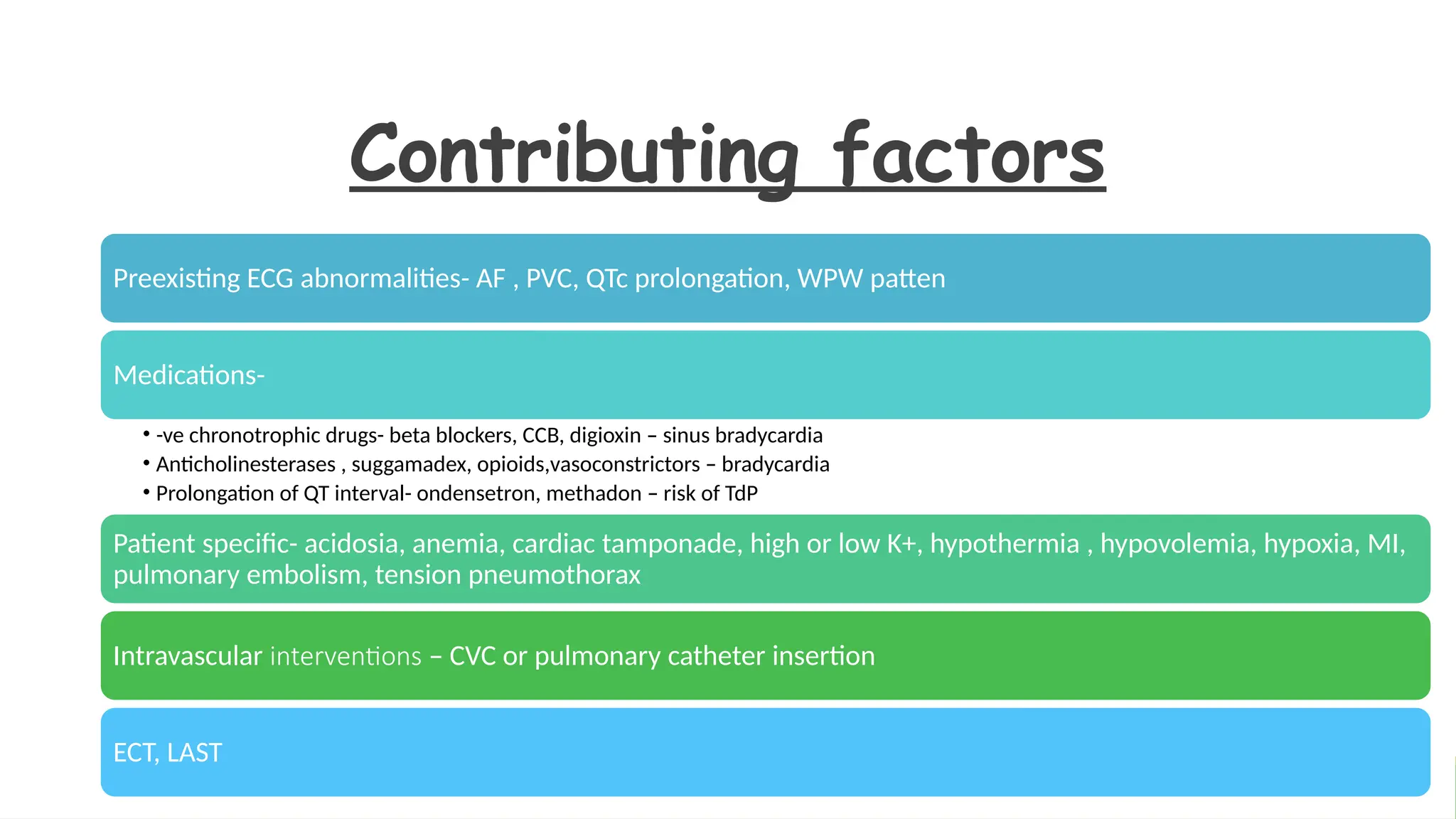 Contributing factors

Preexisting ECG abnormalities- AF , PVC, QTc prolongation, WPW patten

Medications-

• -ve chronotrophic drugs- beta blockers, CCB, digioxin – sinus bradycardia
• Anticholinesterases , suggamadex, opioids,vasoconstrictors – bradycardia
• Prolongation of QT interval- ondensetron, methadon – risk of TdP

Patient specific- acidosia, anemia, cardiac tamponade, high or low K+, hypothermia , hypovolemia, hypoxia, MI, pulmonary embolism, tension pneumothorax

Intravascular interventions – CVC or pulmonary catheter insertion

ECT, LAST